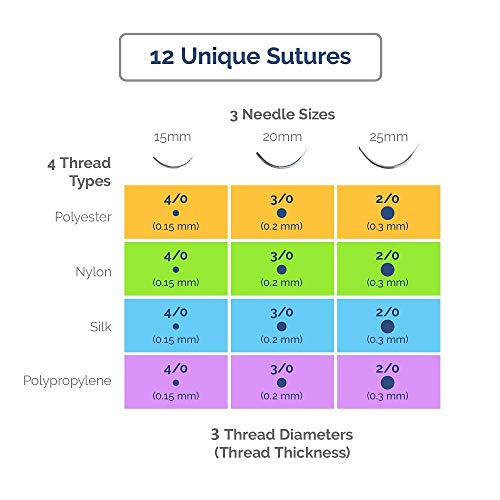 12 Unique Sutures

3 Needle Sizes

| 4 Thread Types | 15mm | 20mm | 25mm |
|---|---|---|---|
| Polyester | 4/0 (0.15 mm) | 3/0 (0.2 mm) | 2/0 (0.3 mm) |
| Nylon | 4/0 (0.15 mm) | 3/0 (0.2 mm) | 2/0 (0.3 mm) |
| Silk | 4/0 (0.15 mm) | 3/0 (0.2 mm) | 2/0 (0.3 mm) |
| Polypropylene | 4/0 (0.15 mm) | 3/0 (0.2 mm) | 2/0 (0.3 mm) |

3 Thread Diameters
(Thread Thickness)